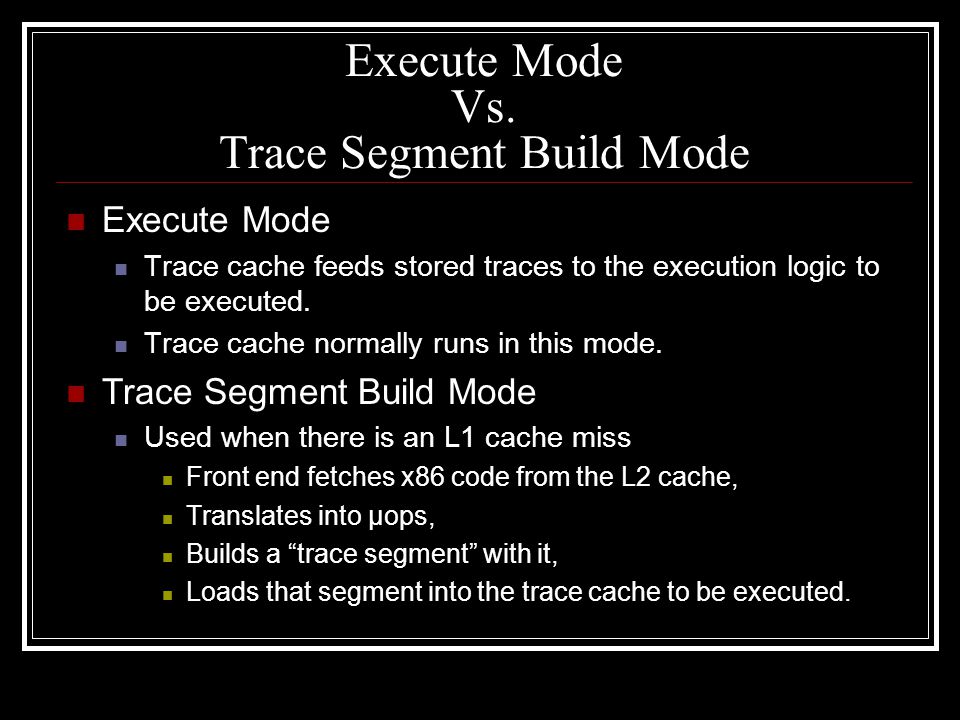 Execute Mode
Vs.
Trace Segment Build Mode

Execute Mode
Trace cache feeds stored traces to the execution logic to be executed.
Trace cache normally runs in this mode.

Trace Segment Build Mode
Used when there is an L1 cache miss
Front end fetches x86 code from the L2 cache,
Translates into μops,
Builds a “trace segment” with it,
Loads that segment into the trace cache to be executed.